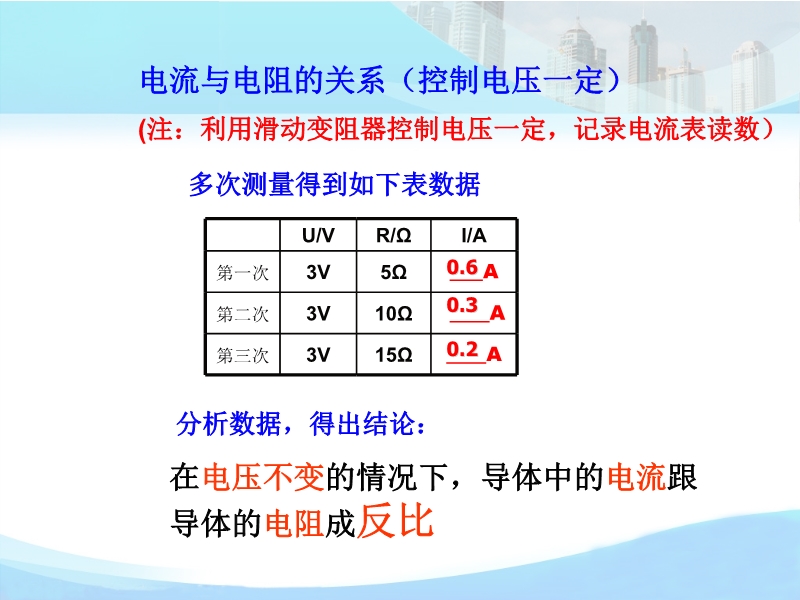 电流与电阻的关系（控制电压一定）

(注：利用滑动变阻器控制电压一定，记录电流表读数）

多次测量得到如下表数据

|  | U/V | R/Ω | I/A |
|---|---|---|---|
| 第一次 | 3V | 5Ω | 0.6 A |
| 第二次 | 3V | 10Ω | 0.3 A |
| 第三次 | 3V | 15Ω | 0.2 A |

分析数据，得出结论：

在电压不变的情况下，导体中的电流跟导体的电阻成反比